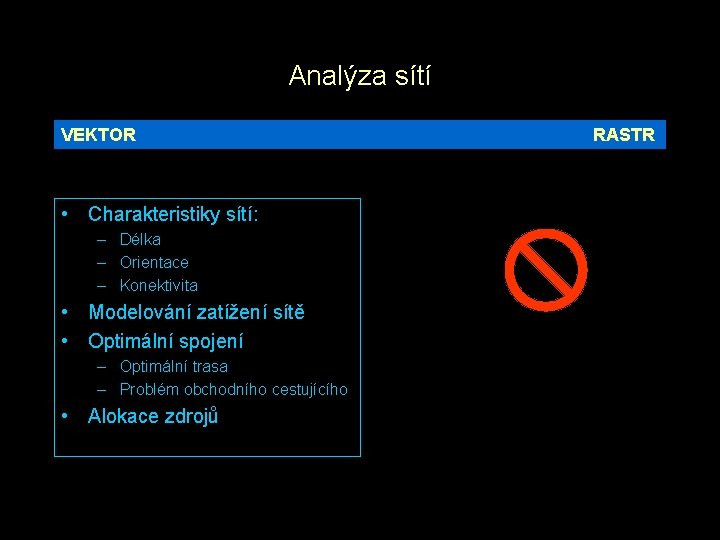 Analýza sítí

VEKTOR

RASTR

• Charakteristiky sítí:
– Délka
– Orientace
– Konektivita
• Modelování zatížení sítě
• Optimální spojení
– Optimální trasa
– Problém obchodního cestujícího
• Alokace zdrojů